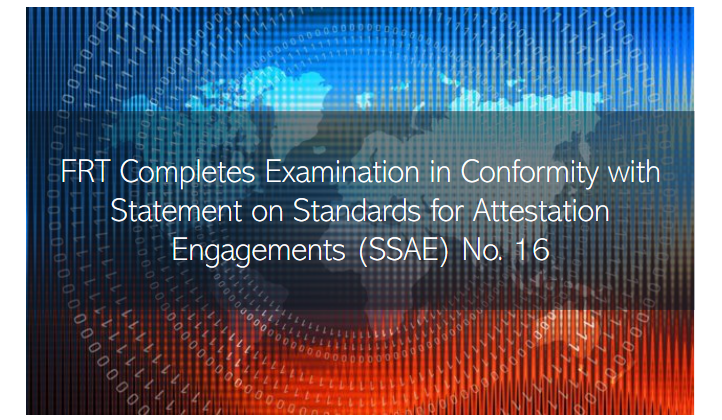 FRT Completes Examination in Conformity with Statement on Standards for Attestation Engagements (SSAE) No. 16